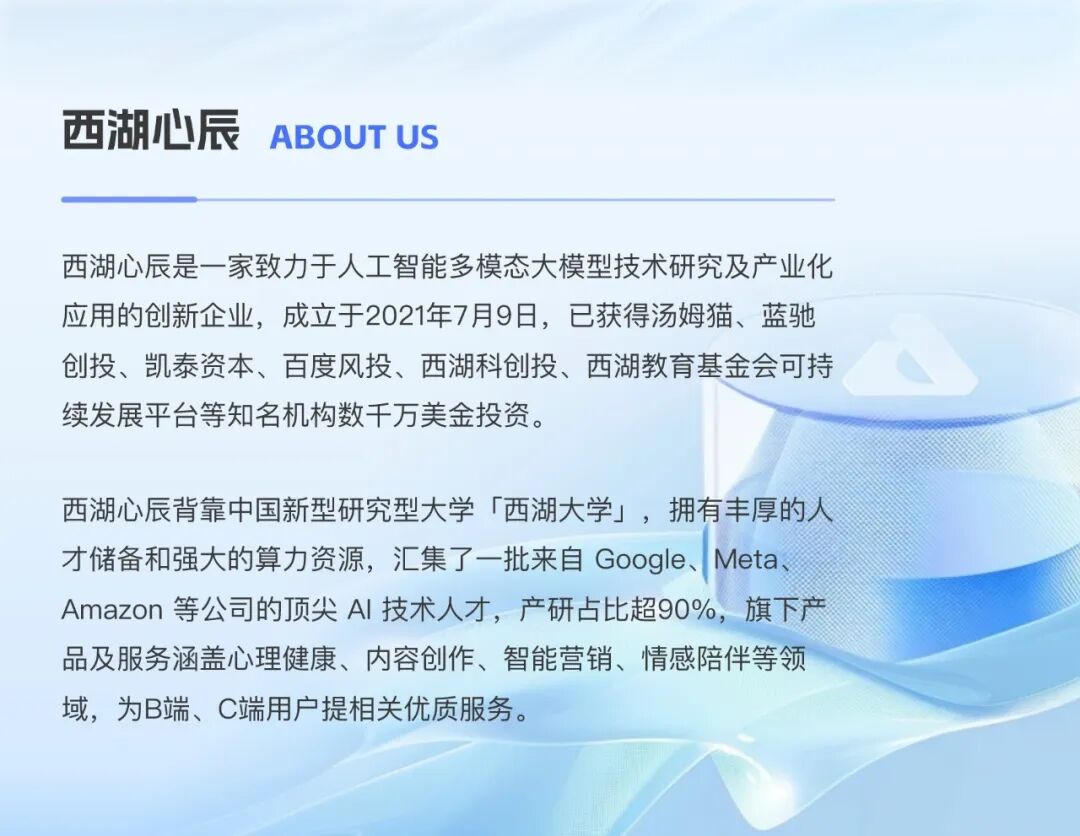 西湖心辰 ABOUT US

西湖心辰是一家致力于人工智能多模态大模型技术研究及产业化应用的创新企业，成立于2021年7月9日，已获得汤姆猫、蓝驰创投、凯泰资本、百度风投、西湖科创投、西湖教育基金会可持续发展平台等知名机构数千万美金投资。

西湖心辰背靠中国新型研究型大学「西湖大学」，拥有丰厚的人才储备和强大的算力资源，汇集了一批来自 Google、Meta、Amazon 等公司的顶尖 AI 技术人才，产研占比超90%，旗下产品及服务涵盖心理健康、内容创作、智能营销、情感陪伴等领域，为B端、C端用户提相关优质服务。